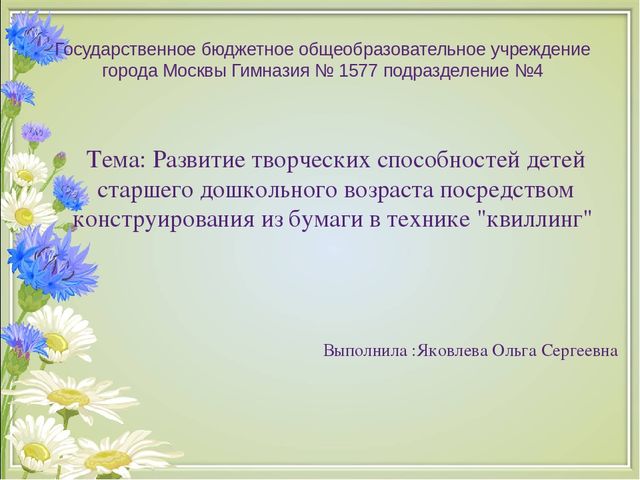 Государственное бюджетное общеобразовательное учреждение города Москвы Гимназия № 1577 подразделение №4

Тема: Развитие творческих способностей детей старшего дошкольного возраста посредством конструирования из бумаги в технике "квиллинг"

Выполнила :Яковлева Ольга Сергеевна